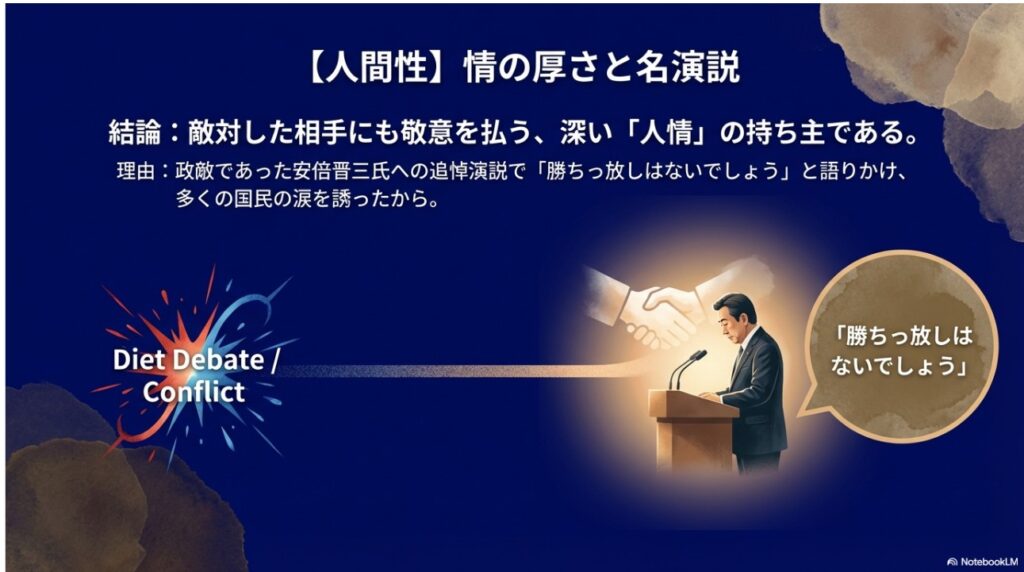 【人間性】情の厚さと名演説

結論：敵対した相手にも敬意を払う、深い「人情」の持ち主である。

理由：政敵であった安倍晋三氏への追悼演説で「勝ちっ放しはないでしょう」と語りかけ、多くの国民の涙を誘ったから。

Diet Debate / Conflict

「勝ちっ放しはないでしょう」

NotebookLM